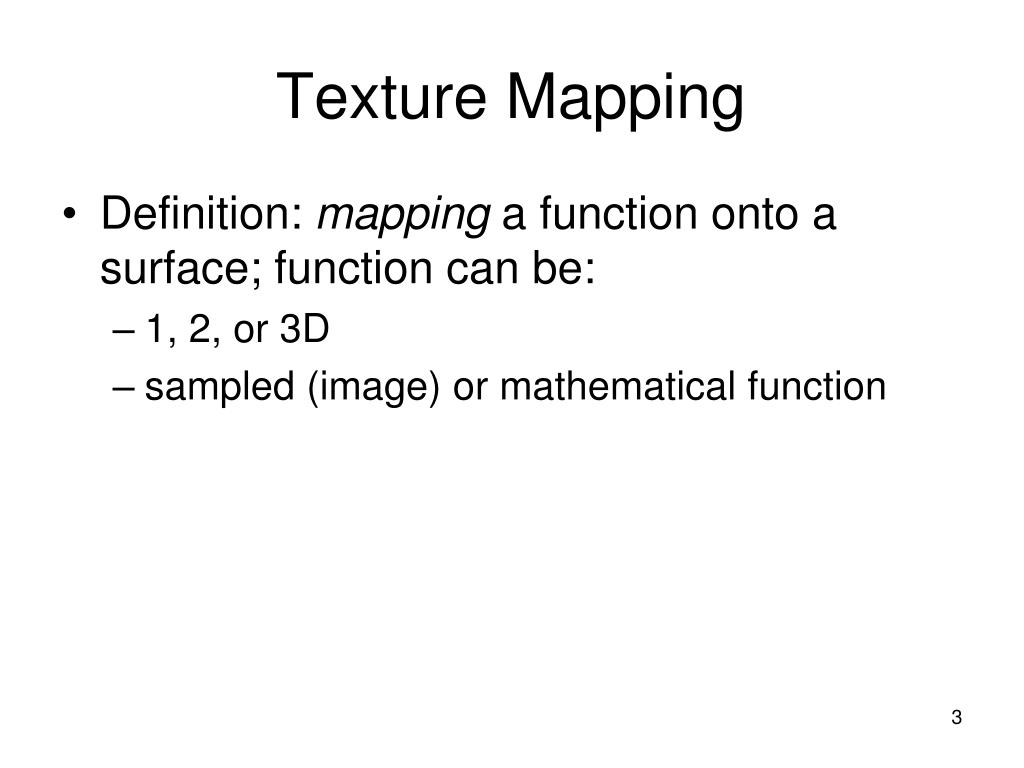 Texture Mapping

• Definition: mapping a function onto a surface; function can be:
– 1, 2, or 3D
– sampled (image) or mathematical function

3